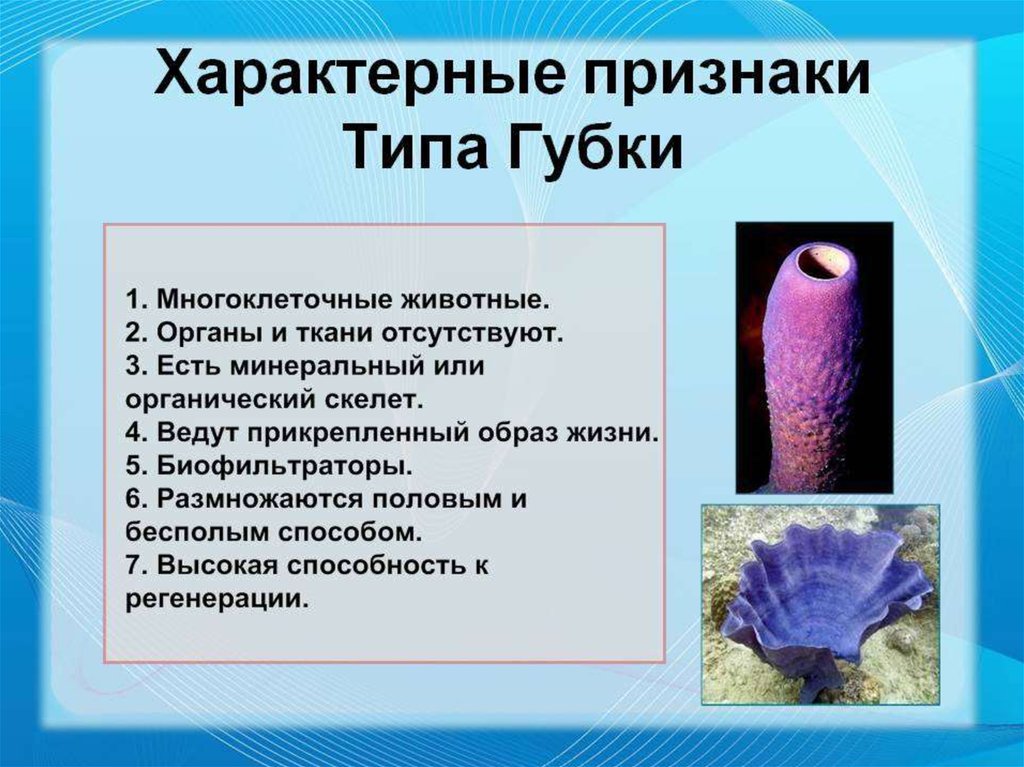 Характерные признаки Типа Губки

1. Многоклеточные животные.
2. Органы и ткани отсутствуют.
3. Есть минеральный или органический скелет.
4. Ведут прикрепленный образ жизни.
5. Биофильтраторы.
6. Размножаются половым и бесполым способом.
7. Высокая способность к регенерации.